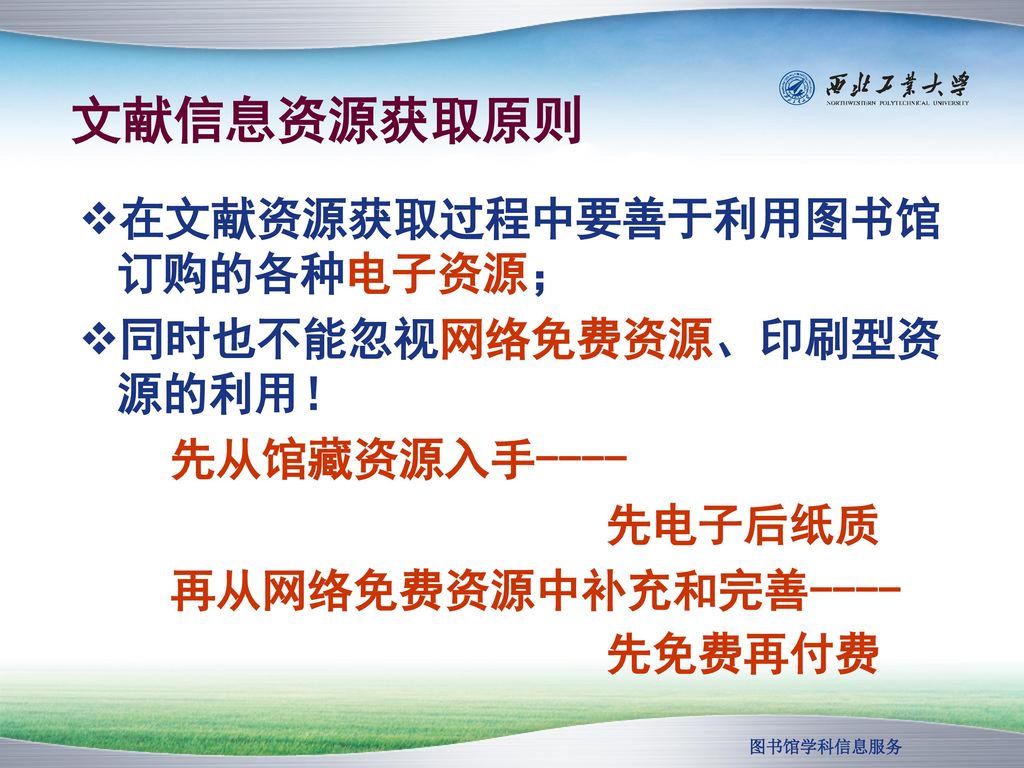 西北工业大学
NORTHWESTERN POLYTECHNICAL UNIVERSITY

文献信息资源获取原则

❖在文献资源获取过程中要善于利用图书馆订购的各种电子资源；

❖同时也不能忽视网络免费资源、印刷型资源的利用！

先从馆藏资源入手----

先电子后纸质

再从网络免费资源中补充和完善----

先免费再付费

图书馆学科信息服务